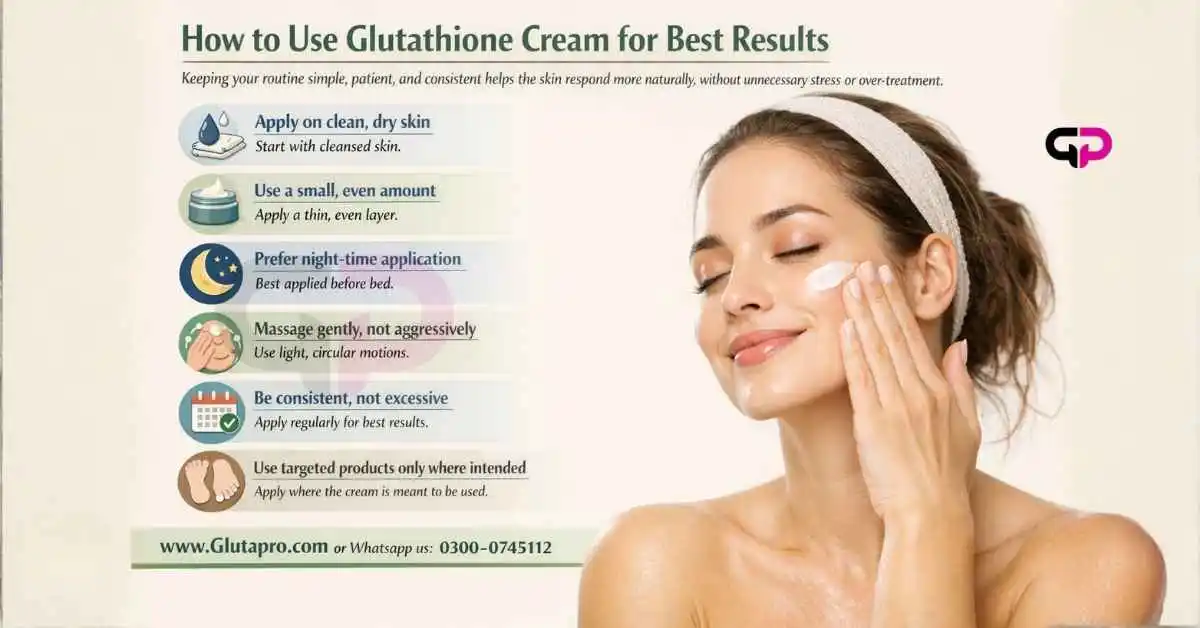 How to Use Glutathione Cream for Best Results

Keeping your routine simple, patient, and consistent helps the skin respond more naturally, without unnecessary stress or over-treatment.

Apply on clean, dry skin
Start with cleansed skin.

Use a small, even amount
Apply a thin, even layer.

Prefer night-time application
Best applied before bed.

Massage gently, not aggressively
Use light, circular motions.

Be consistent, not excessive
Apply regularly for best results.

Use targeted products only where intended
Apply where the cream is meant to be used.

www.Glutapro.com or Whatsapp us: 0300-0745112

GP